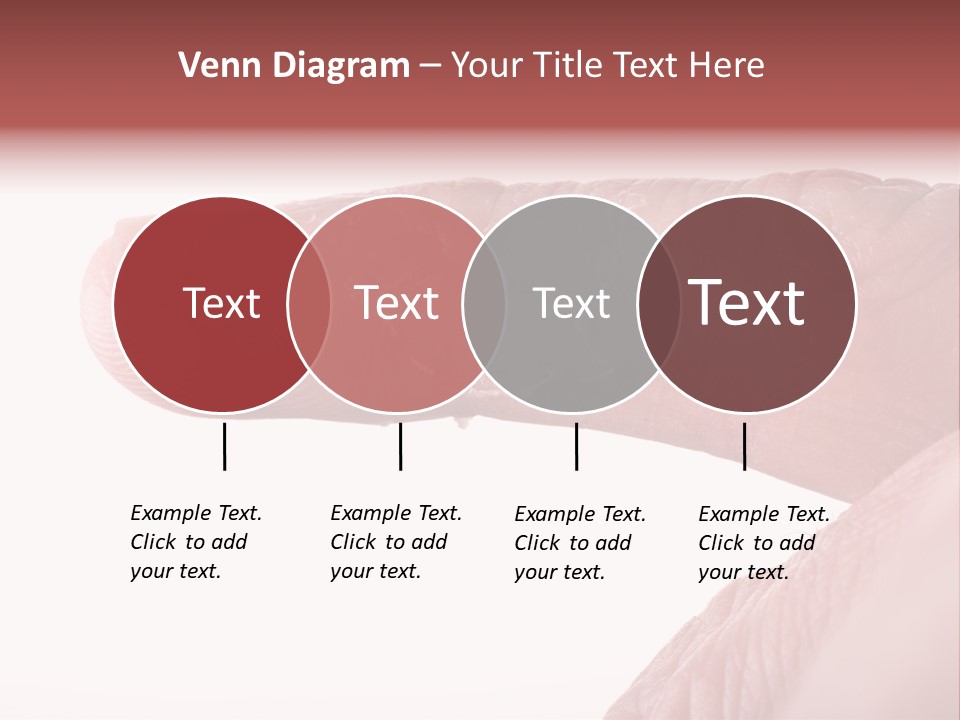 Venn Diagram – Your Title Text Here

Text

Text

Text

Text

Example Text. Click to add your text.

Example Text. Click to add your text.

Example Text. Click to add your text.

Example Text. Click to add your text.